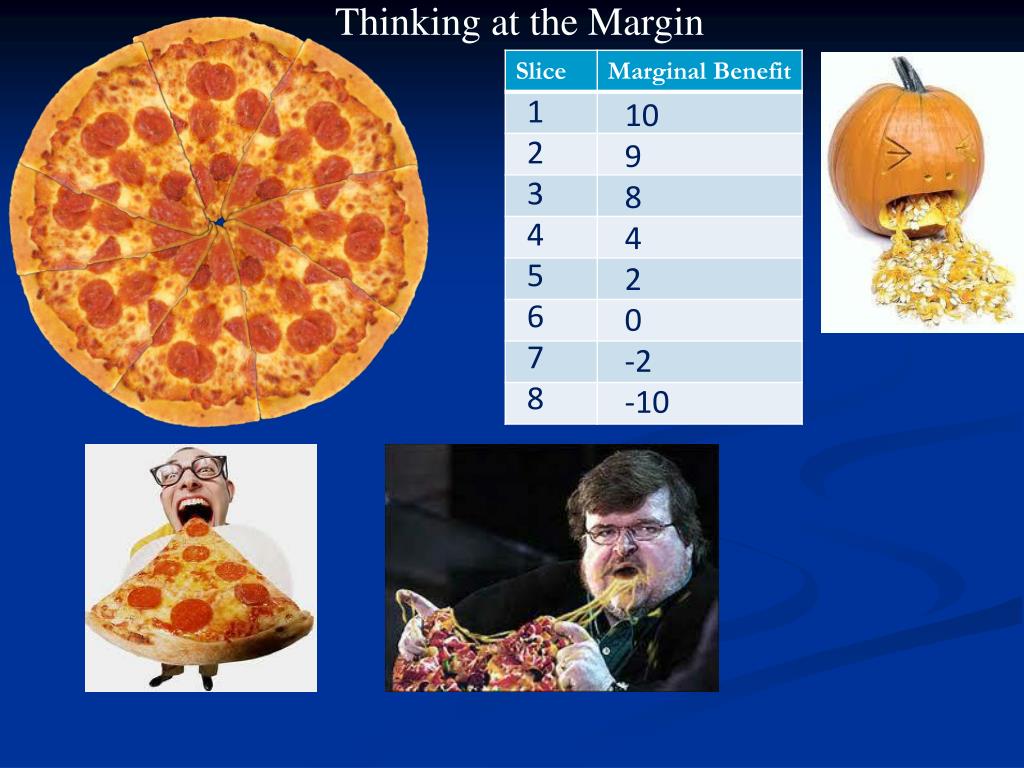 Thinking at the Margin

| Slice | Marginal Benefit |
|---|---|
| 1 | 10 |
| 2 | 9 |
| 3 | 8 |
| 4 | 4 |
| 5 | 2 |
| 6 | 0 |
| 7 | -2 |
| 8 | -10 |